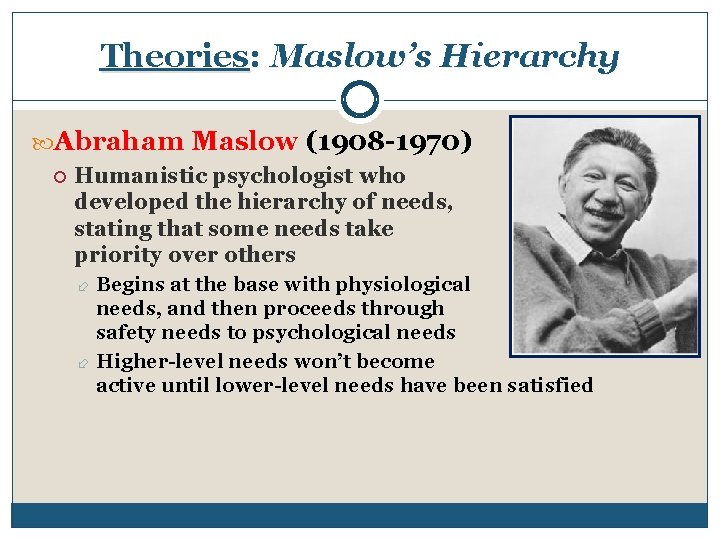 Theories: Maslow's Hierarchy

Abraham Maslow (1908-1970)

Humanistic psychologist who developed the hierarchy of needs, stating that some needs take priority over others

Begins at the base with physiological needs, and then proceeds through safety needs to psychological needs

Higher-level needs won't become active until lower-level needs have been satisfied